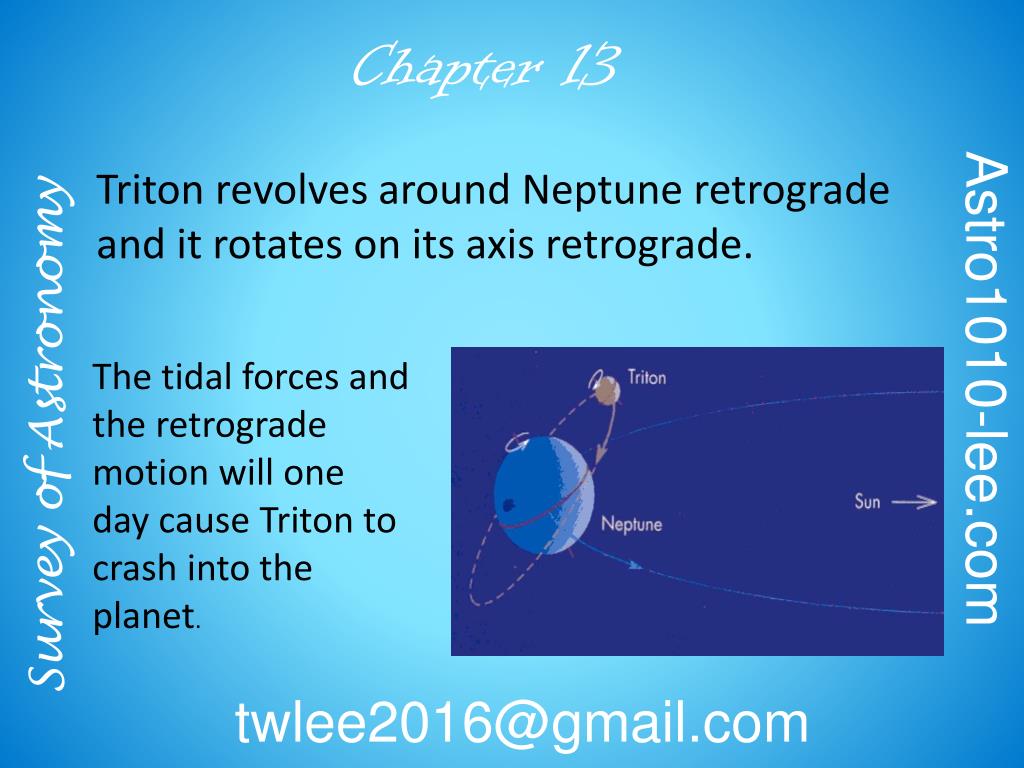 Chapter 13

Survey of Astronomy

Triton revolves around Neptune retrograde and it rotates on its axis retrograde.

The tidal forces and the retrograde motion will one day cause Triton to crash into the planet.

Triton

Neptune

Sun

Astro1010-lee.com

twlee2016@gmail.com